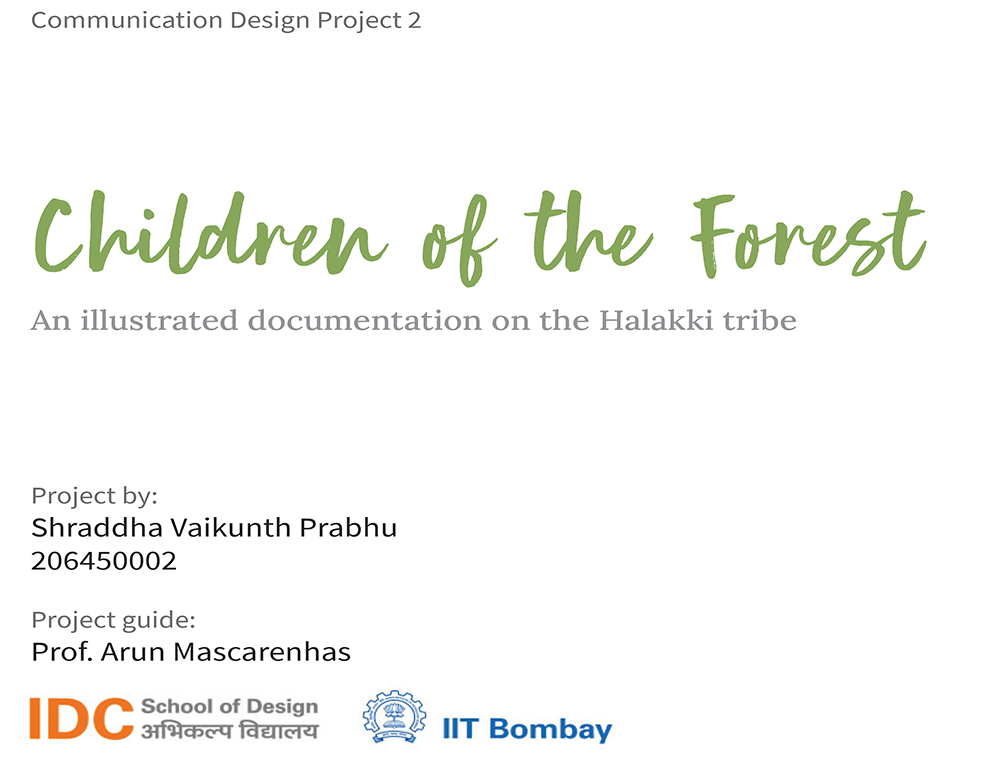 Communication Design Project 2

Children of the Forest

An illustrated documentation on the Halakki tribe

Project by:
Shraddha Vaikunth Prabhu
206450002

Project guide:
Prof. Arun Mascarenhas

IDC School of Design
अभिकल्प विद्यालय

IIT Bombay